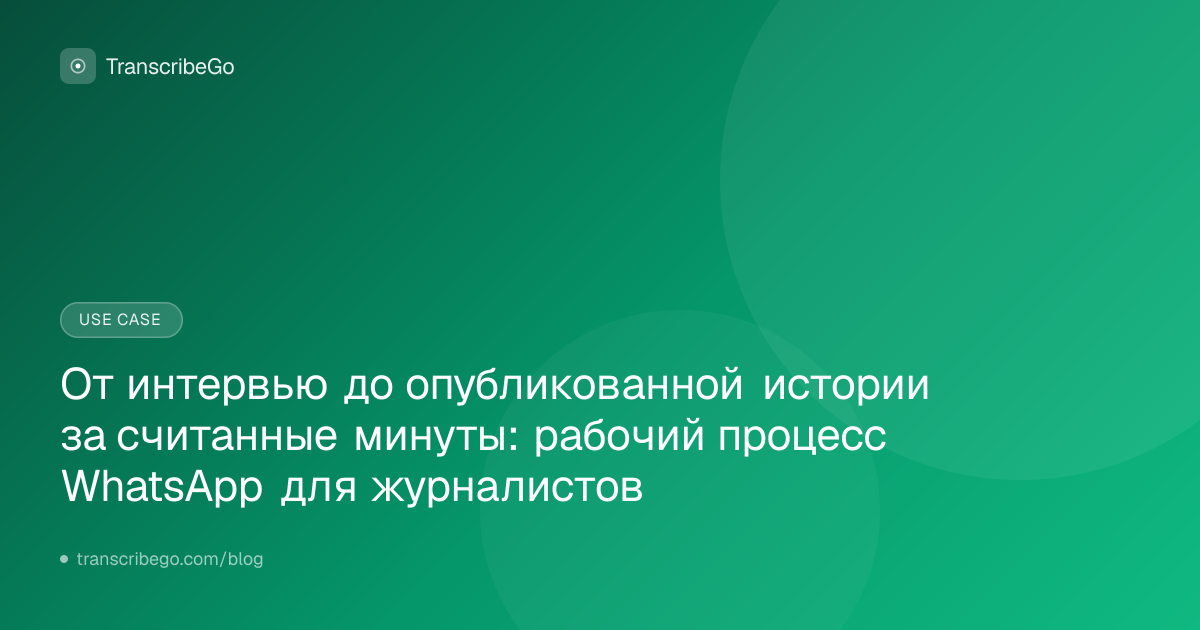 TranscribeGo

USE CASE

От интервью до опубликованной истории за считанные минуты: рабочий процесс WhatsApp для журналистов

transcribego.com/blog